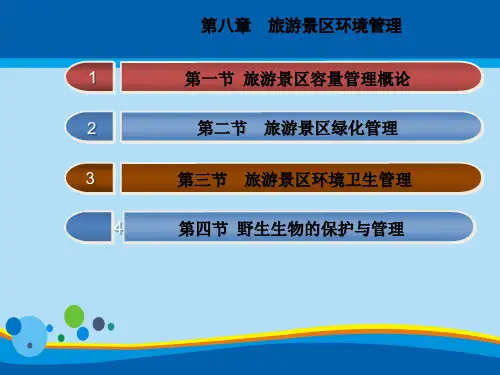 第八章　旅游景区环境管理

1 第一节 旅游景区容量管理概论

2 第二节　旅游景区绿化管理

3 第三节　旅游景区环境卫生管理

4 第四节 野生生物的保护与管理